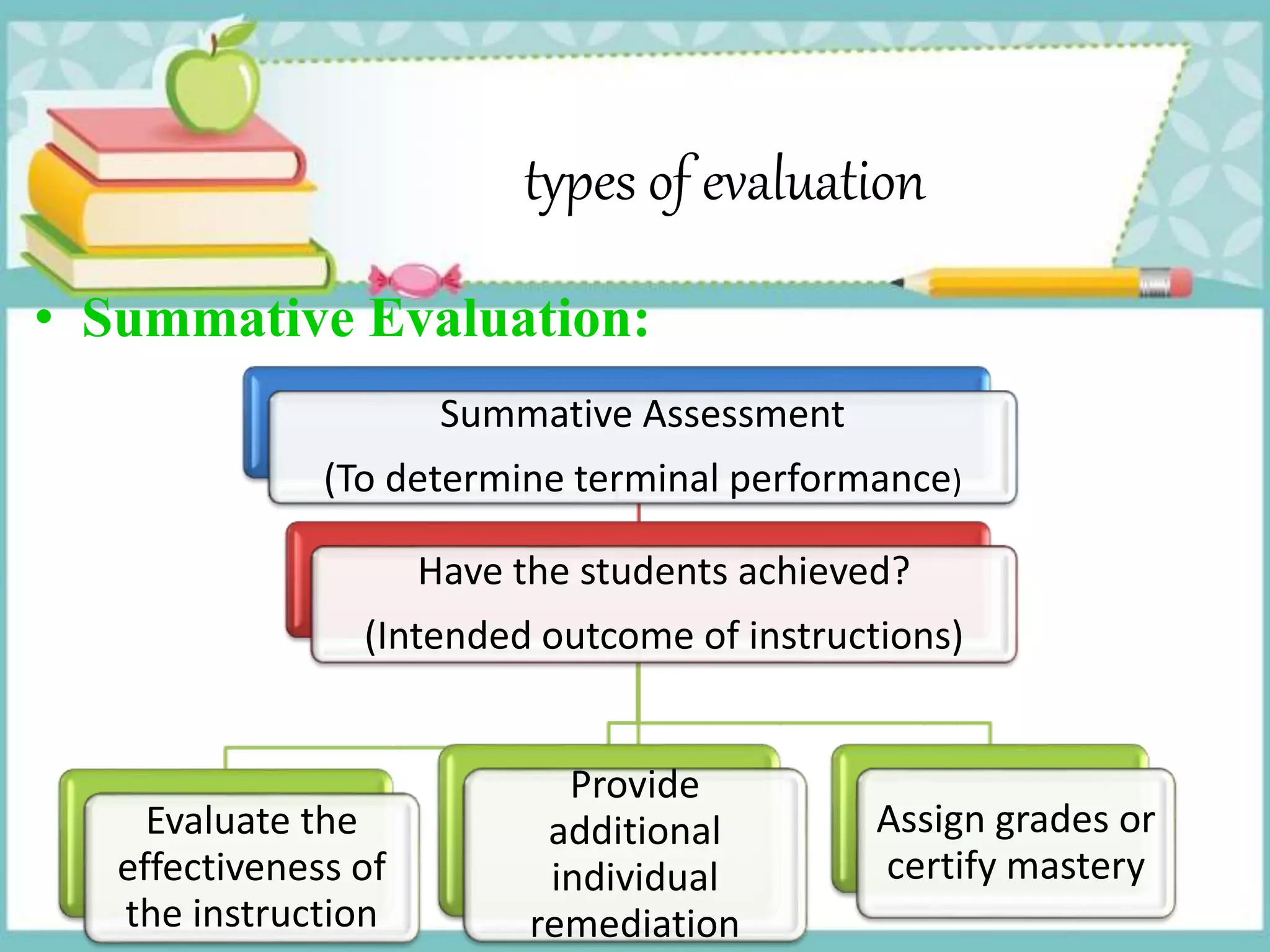 types of evaluation

• Summative Evaluation:

Summative Assessment

(To determine terminal performance)

Have the students achieved?

(Intended outcome of instructions)

Evaluate the effectiveness of the instruction

Provide additional individual remediation

Assign grades or certify mastery